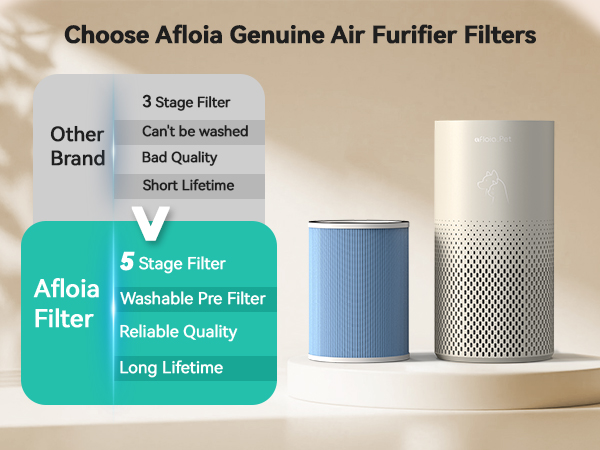 Choose Afloia Genuine Air Furifier Filters

Other Brand

3 Stage Filter

Can't be washed

Bad Quality

Short Lifetime

V

Afloia Filter

5 Stage Filter

Washable Pre Filter

Reliable Quality

Long Lifetime

afloia Pet